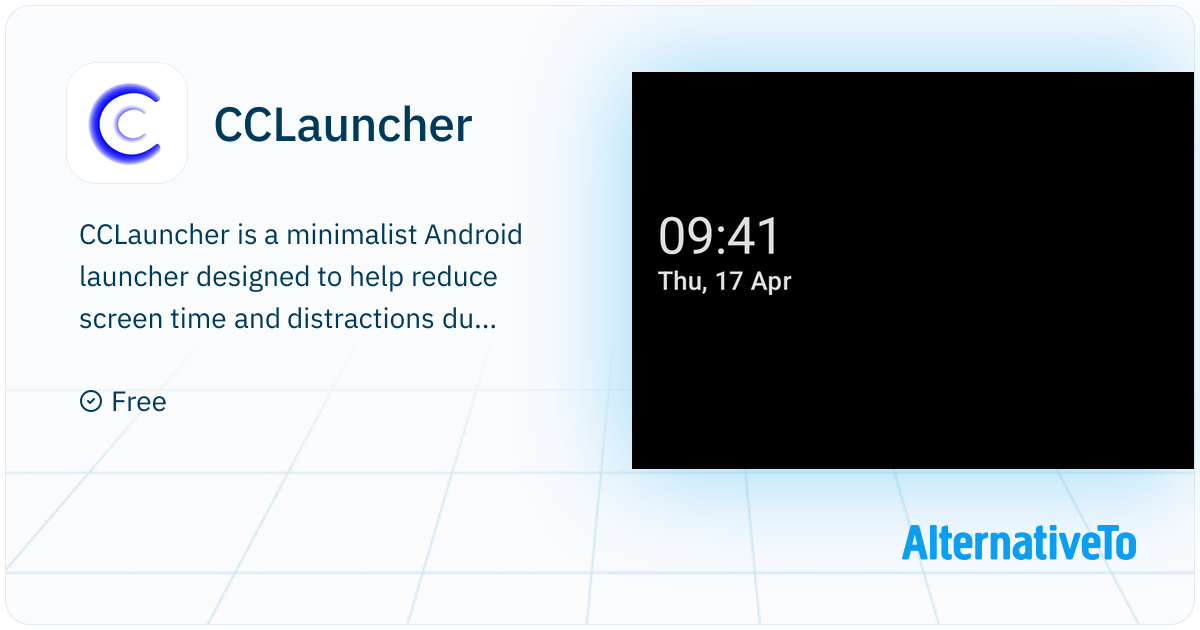 CCLauncher

CCLauncher is a minimalist Android launcher designed to help reduce screen time and distractions du...

Free

09:41
Thu, 17 Apr

AlternativeTo